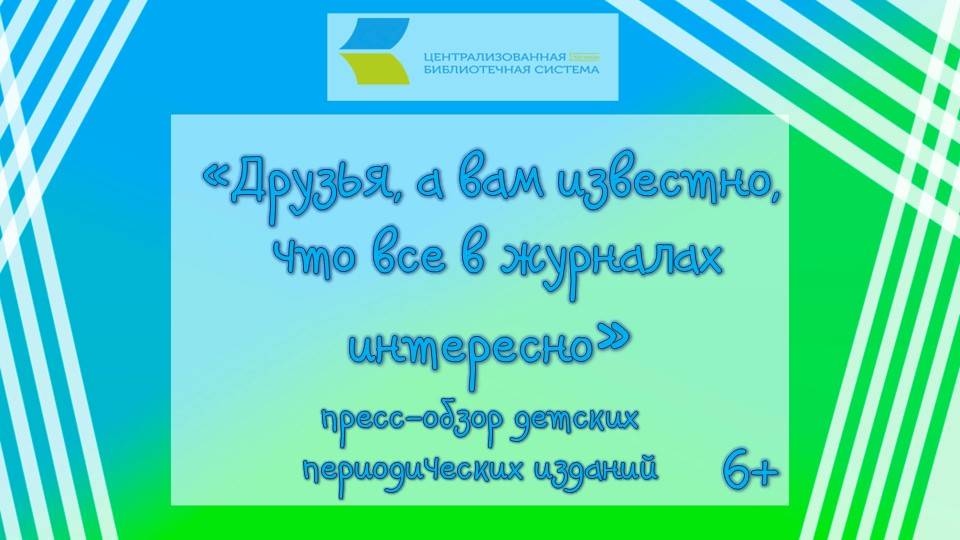 ЦЕНТРАЛИЗОВАННАЯ
БИБЛИОТЕЧНАЯ СИСТЕМА

«Друзья, а вам известно, что все в журналах интересно»

пресс-обзор детских периодических изданий

6+